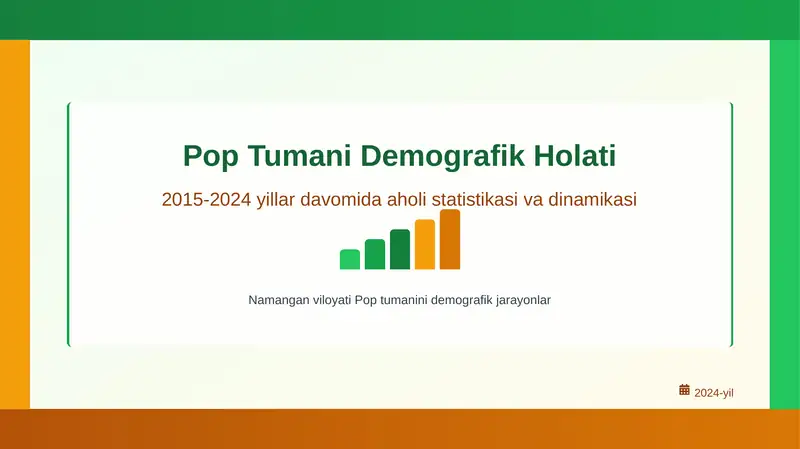 Pop Tumani Demografik Holati

2015-2024 yillar davomida aholi statistikasi va dinamikasi

Namangan viloyati Pop tumanini demografik jarayonlar

2024-yil